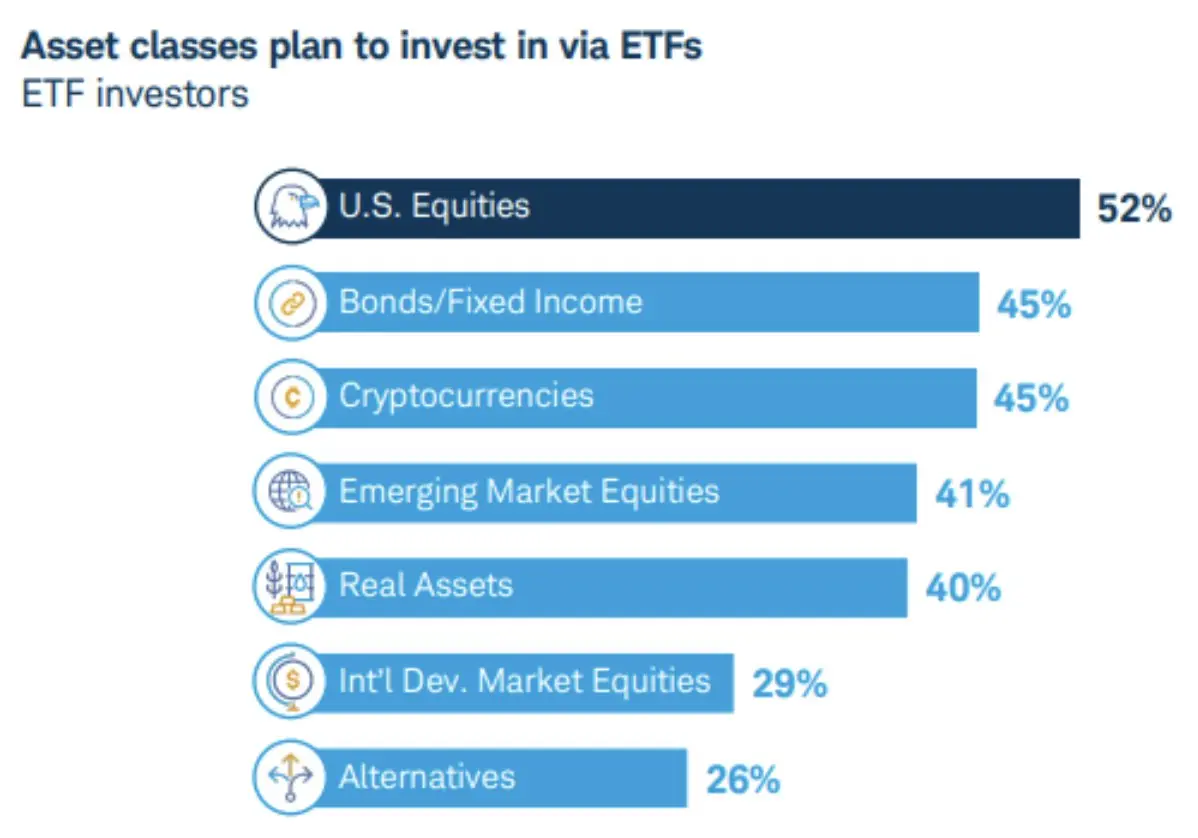 Asset classes plan to invest in via ETFs
ETF investors

U.S. Equities 52%
Bonds/Fixed Income 45%
Cryptocurrencies 45%
Emerging Market Equities 41%
Real Assets 40%
Int'l Dev. Market Equities 29%
Alternatives 26%